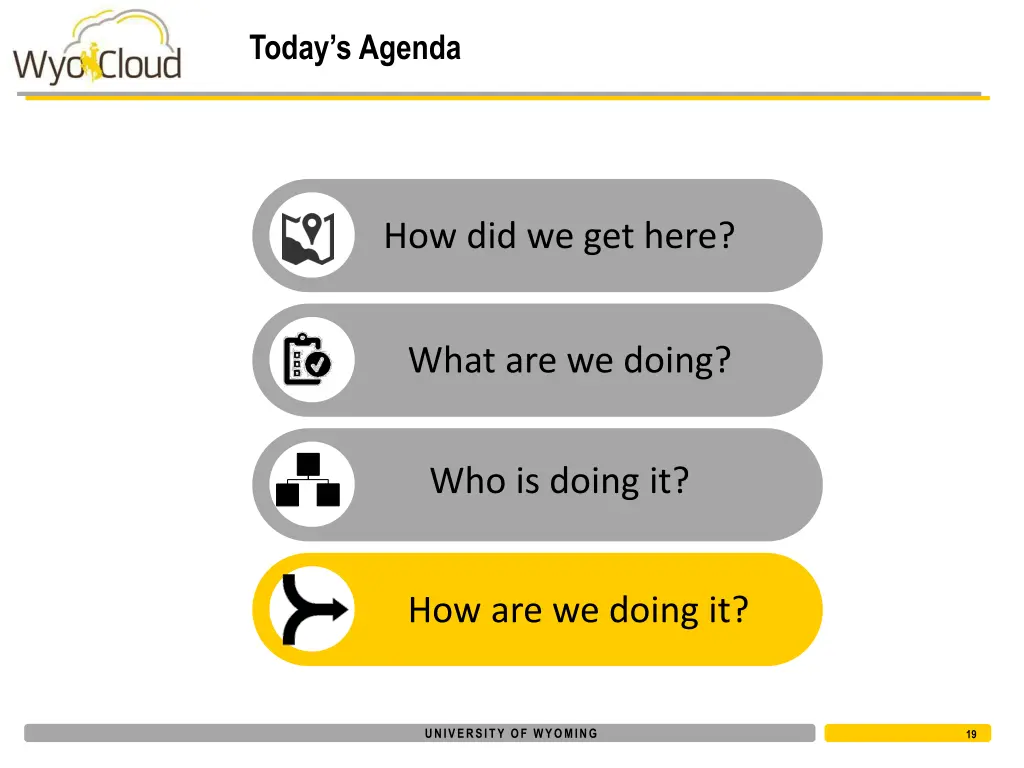 WyoCloud

Today's Agenda

How did we get here?

What are we doing?

Who is doing it?

How are we doing it?

UNIVERSITY OF WYOMING

19